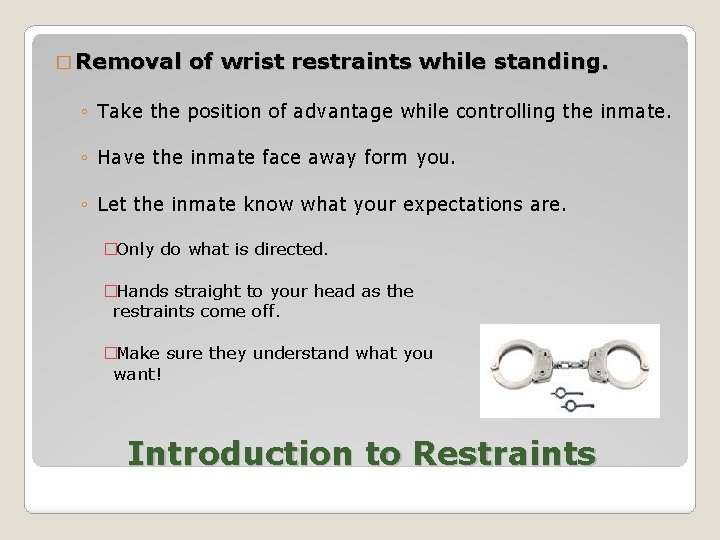 □ Removal of wrist restraints while standing.

◦ Take the position of advantage while controlling the inmate.

◦ Have the inmate face away form you.

◦ Let the inmate know what your expectations are.

□Only do what is directed.

□Hands straight to your head as the restraints come off.

□Make sure they understand what you want!

Introduction to Restraints